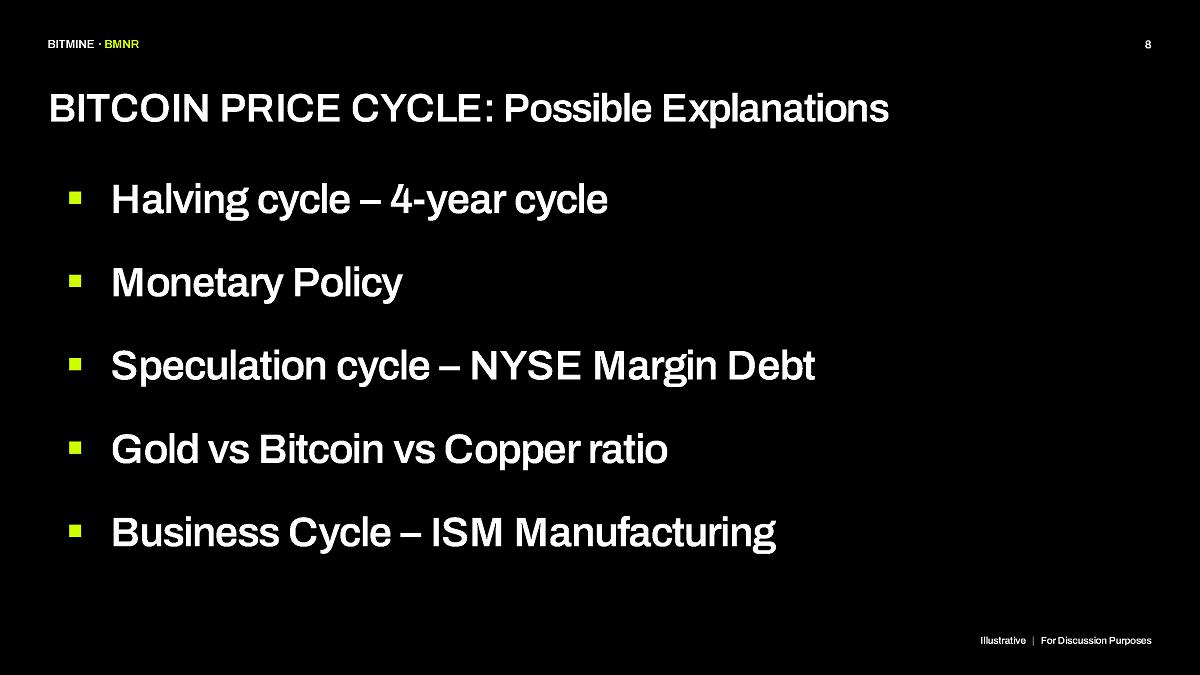 BITMINE · BMNR

8

BITCOIN PRICE CYCLE: Possible Explanations

▪ Halving cycle – 4-year cycle

▪ Monetary Policy

▪ Speculation cycle – NYSE Margin Debt

▪ Gold vs Bitcoin vs Copper ratio

▪ Business Cycle – ISM Manufacturing

Illustrative | For Discussion Purposes